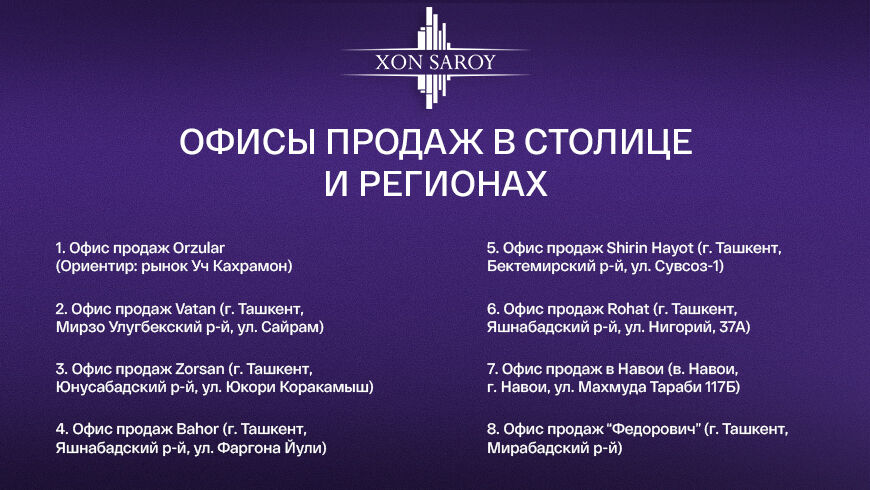 XON SAROY

ОФИСЫ ПРОДАЖ В СТОЛИЦЕ И РЕГИОНАХ

1. Офис продаж Orzular (Ориентир: рынок Уч Кахрамон)

2. Офис продаж Vatan (г. Ташкент, Мирзо Улугбекский р-й, ул. Сайрам)

3. Офис продаж Zorsan (г. Ташкент, Юнусабадский р-й, ул. Юкори Коракамыш)

4. Офис продаж Bahor (г. Ташкент, Яшнабадский р-й, ул. Фаргона Йули)

5. Офис продаж Shirin Hayot (г. Ташкент, Бектемирский р-й, ул. Сувсоз-1)

6. Офис продаж Rohat (г. Ташкент, Яшнабадский р-й, ул. Нигорий, 37А)

7. Офис продаж в Навои (в. Навои, г. Навои, ул. Махмуда Тараби 117Б)

8. Офис продаж "Федорович" (г. Ташкент, Мирабадский р-й)